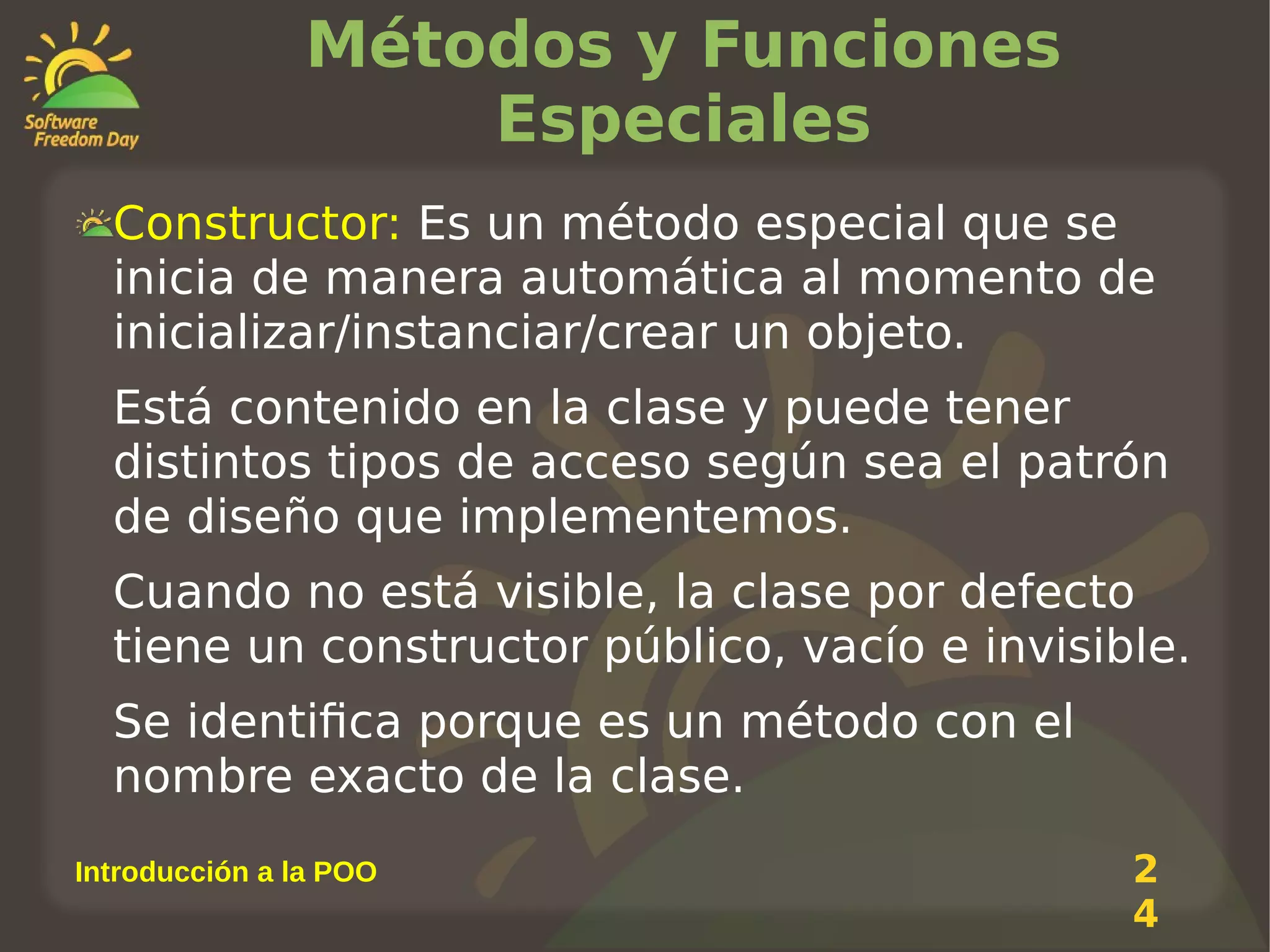 Software Freedom Day

Métodos y Funciones Especiales

Constructor: Es un método especial que se inicia de manera automática al momento de inicializar/instanciar/crear un objeto.

Está contenido en la clase y puede tener distintos tipos de acceso según sea el patrón de diseño que implementemos.

Cuando no está visible, la clase por defecto tiene un constructor público, vacío e invisible.

Se identifica porque es un método con el nombre exacto de la clase.

Introducción a la POO

24